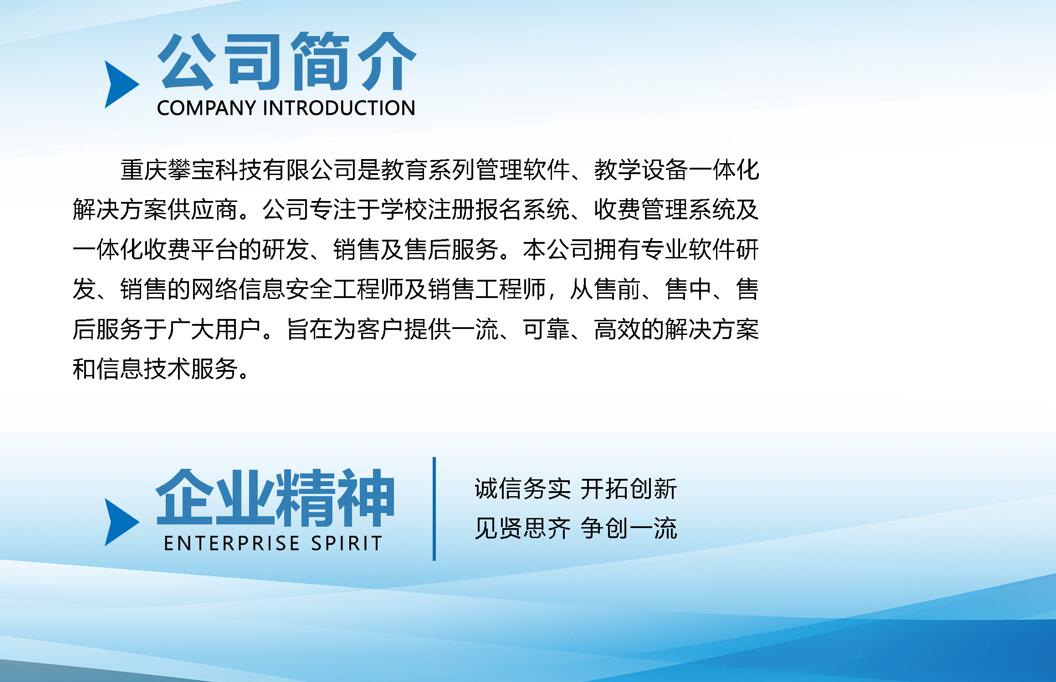 公司简介
COMPANY INTRODUCTION

重庆攀宝科技有限公司是教育系列管理软件、教学设备一体化解决方案供应商。公司专注于学校注册报名系统、收费管理系统及一体化收费平台的研发、销售及售后服务。本公司拥有专业软件研发、销售的网络信息安全工程师及销售工程师，从售前、售中、售后服务于广大用户。旨在为客户提供一流、可靠、高效的解决方案和信息技术服务。

企业精神
ENTERPRISE SPIRIT

诚信务实 开拓创新
见贤思齐 争创一流